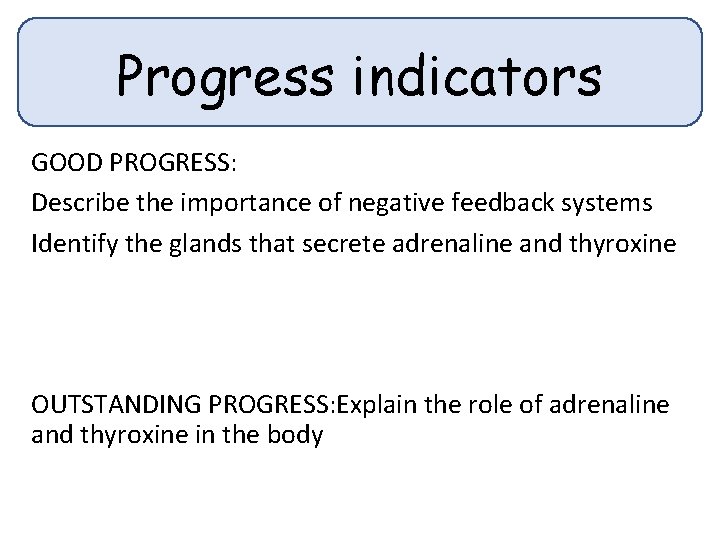 Progress indicators

GOOD PROGRESS:
Describe the importance of negative feedback systems
Identify the glands that secrete adrenaline and thyroxine

OUTSTANDING PROGRESS:Explain the role of adrenaline and thyroxine in the body